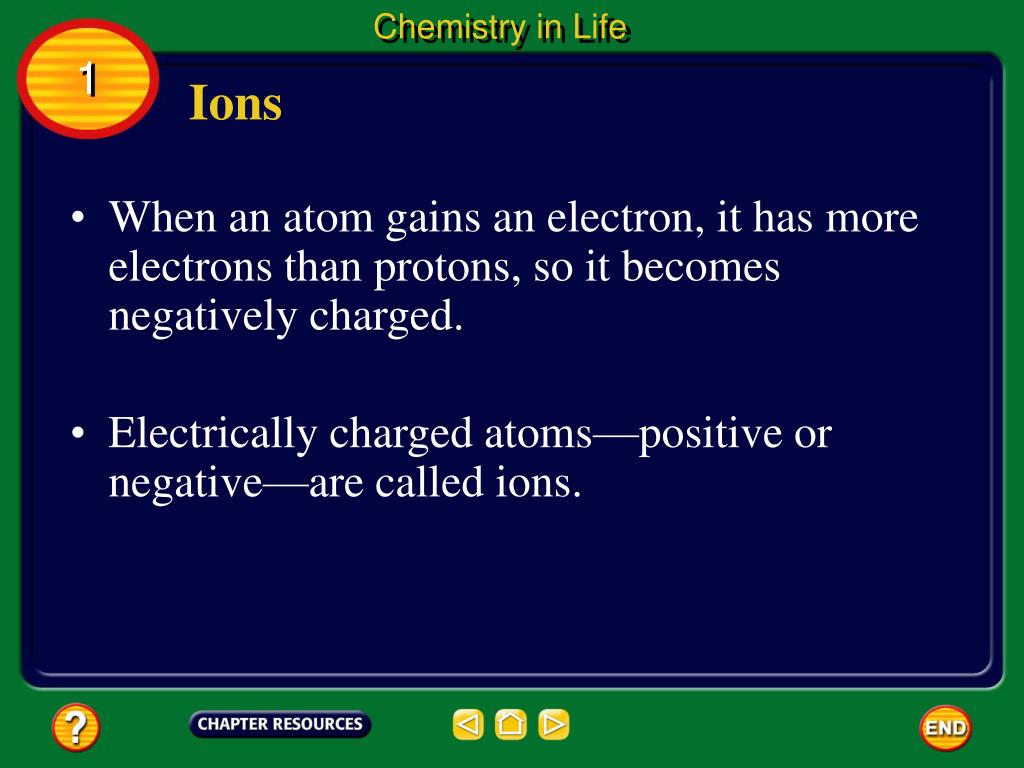 Chemistry in Life

1

Ions

• When an atom gains an electron, it has more electrons than protons, so it becomes negatively charged.

• Electrically charged atoms—positive or negative—are called ions.

?

CHAPTER RESOURCES

END